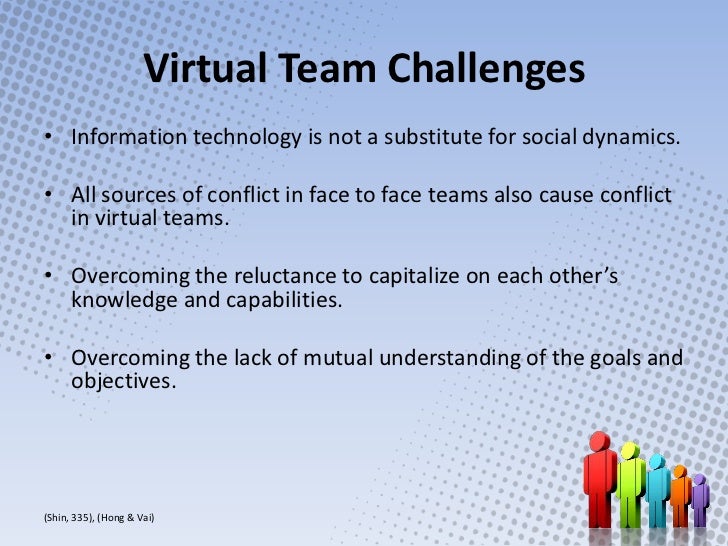 Virtual Team Challenges

• Information technology is not a substitute for social dynamics.

• All sources of conflict in face to face teams also cause conflict in virtual teams.

• Overcoming the reluctance to capitalize on each other's knowledge and capabilities.

• Overcoming the lack of mutual understanding of the goals and objectives.

(Shin, 335), (Hong & Vai)